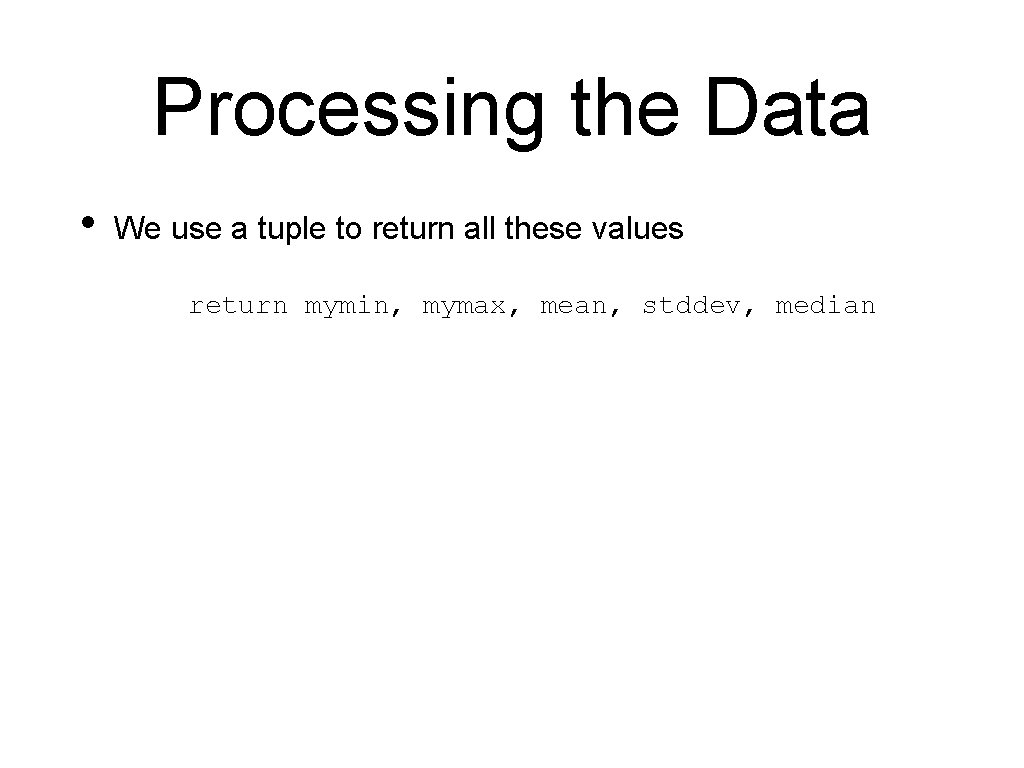 Processing the Data

• We use a tuple to return all these values

return mymin, mymax, mean, stddev, median